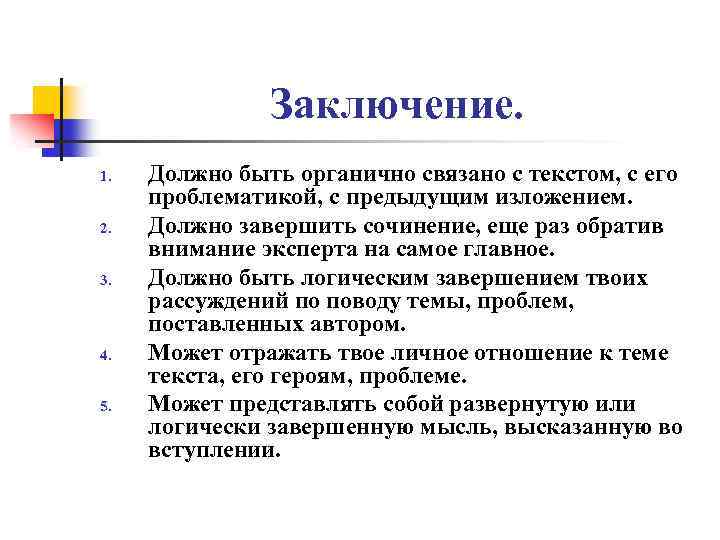 Заключение.

1. Должно быть органично связано с текстом, с его проблематикой, с предыдущим изложением.
2. Должно завершить сочинение, еще раз обратив внимание эксперта на самое главное.
3. Должно быть логическим завершением твоих рассуждений по поводу темы, проблем, поставленных автором.
4. Может отражать твое личное отношение к теме текста, его героям, проблеме.
5. Может представлять собой развернутую или логически завершенную мысль, высказанную во вступлении.